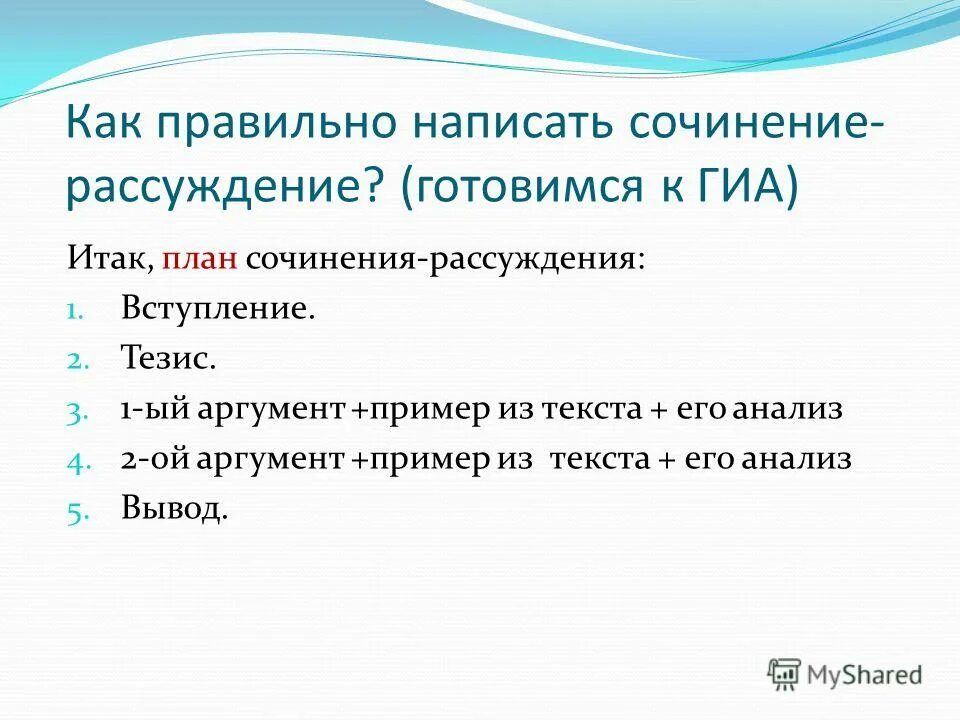 Как правильно написать сочинение-рассуждение? (готовимся к ГИА)

Итак, план сочинения-рассуждения:

1. Вступление.
2. Тезис.
3. 1-ый аргумент +пример из текста + его анализ
4. 2-ой аргумент +пример из текста + его анализ
5. Вывод.

MyShared